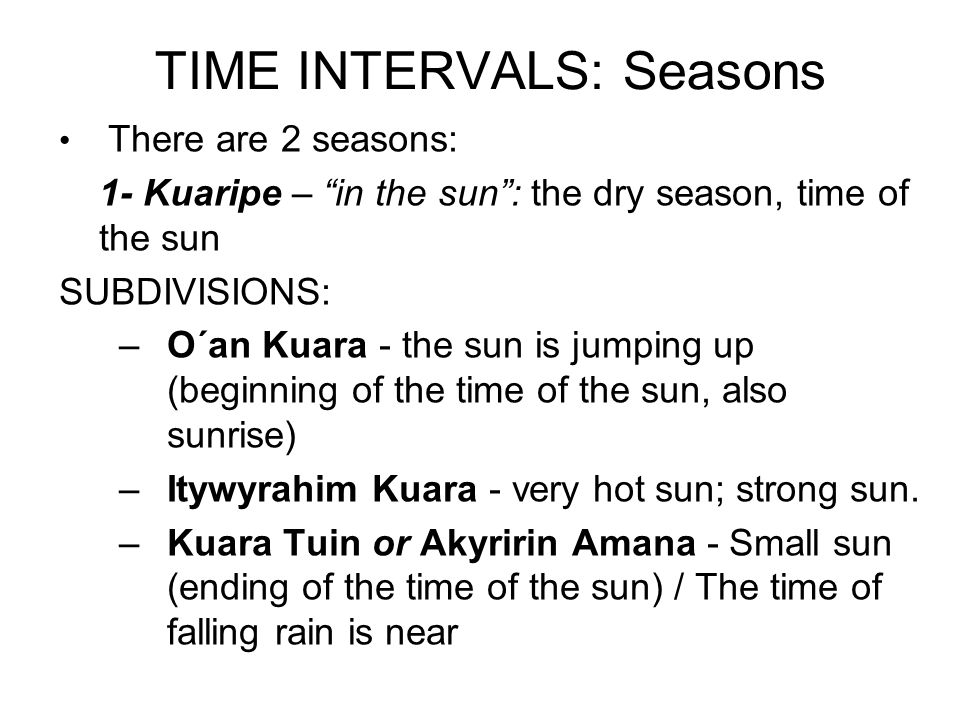 TIME INTERVALS: Seasons

• There are 2 seasons:

1- Kuaripe – “in the sun”: the dry season, time of the sun

SUBDIVISIONS:

– O´an Kuara - the sun is jumping up (beginning of the time of the sun, also sunrise)

– Itywyrahim Kuara - very hot sun; strong sun.

– Kuara Tuin or Akyririn Amana - Small sun (ending of the time of the sun) / The time of falling rain is near